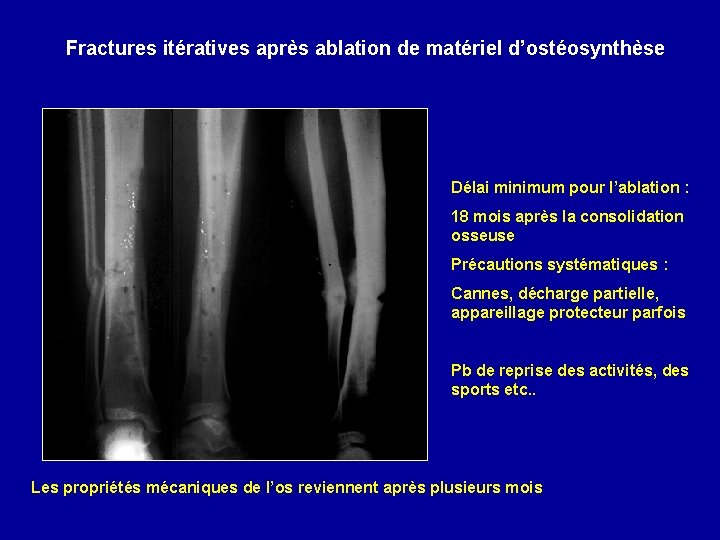 Fractures itératives après ablation de matériel d'ostéosynthèse

Délai minimum pour l'ablation :

18 mois après la consolidation osseuse

Précautions systématiques :

Cannes, décharge partielle, appareillage protecteur parfois

Pb de reprise des activités, des sports etc..

Les propriétés mécaniques de l'os reviennent après plusieurs mois